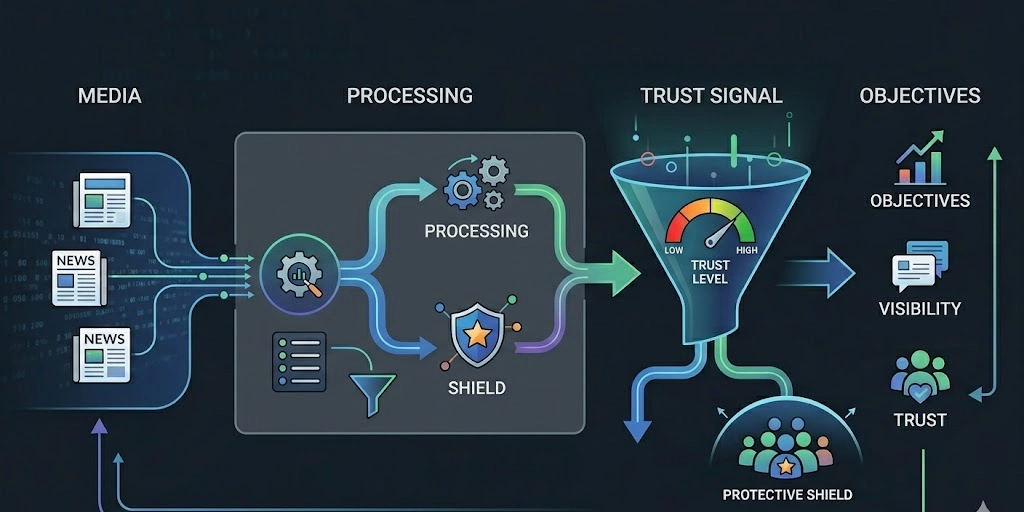 MEDIA

PROCESSING

TRUST SIGNAL

OBJECTIVES

NEWS

NEWS

PROCESSING

SHIELD

LOW

HIGH

TRUST LEVEL

OBJECTIVES

VISIBILITY

TRUST

PROTECTIVE SHIELD